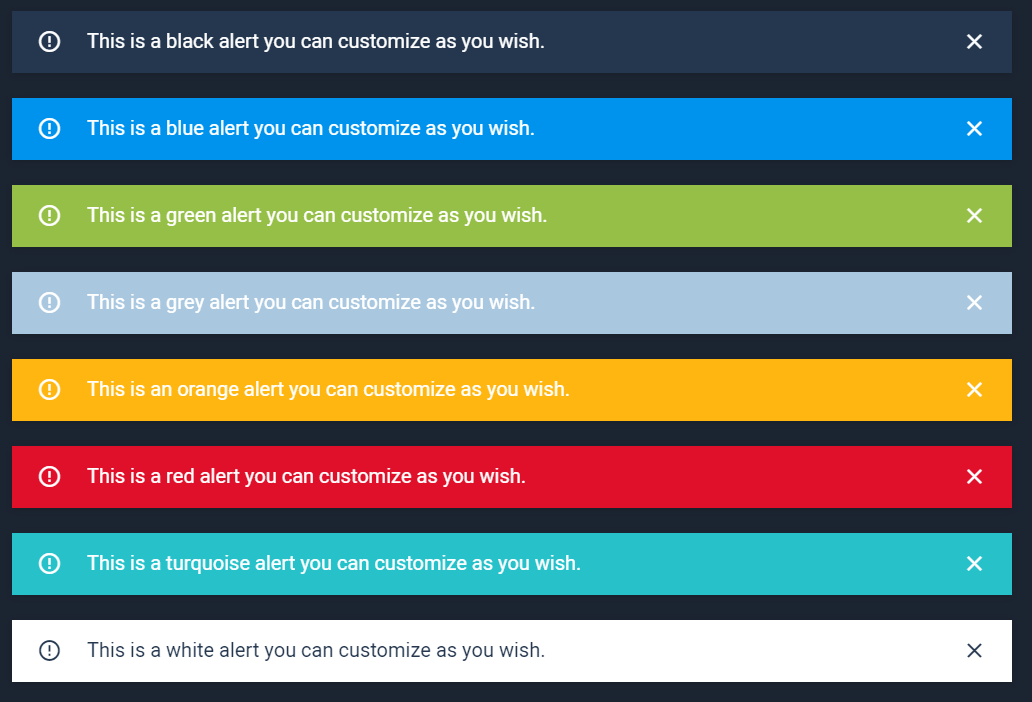 This is a black alert you can customize as you wish.

This is a blue alert you can customize as you wish.

This is a green alert you can customize as you wish.

This is a grey alert you can customize as you wish.

This is an orange alert you can customize as you wish.

This is a red alert you can customize as you wish.

This is a turquoise alert you can customize as you wish.

This is a white alert you can customize as you wish.